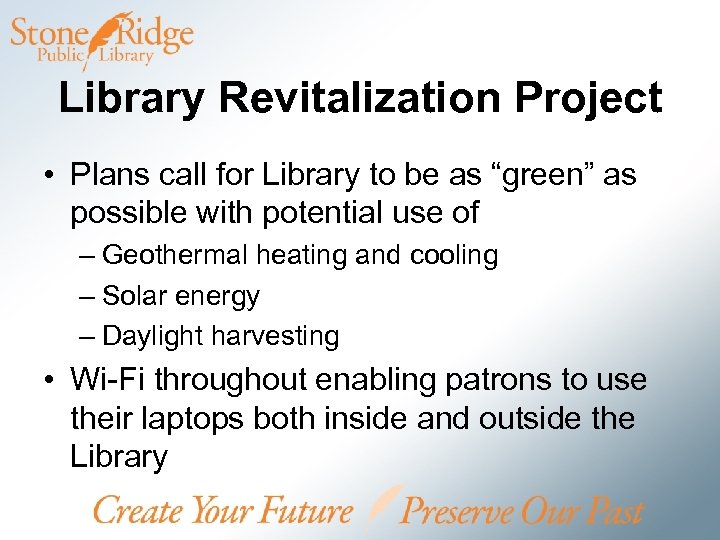 Stone Ridge
Public Library

Library Revitalization Project

• Plans call for Library to be as “green” as possible with potential use of
– Geothermal heating and cooling
– Solar energy
– Daylight harvesting

• Wi-Fi throughout enabling patrons to use their laptops both inside and outside the Library

Create Your Future Preserve Our Past